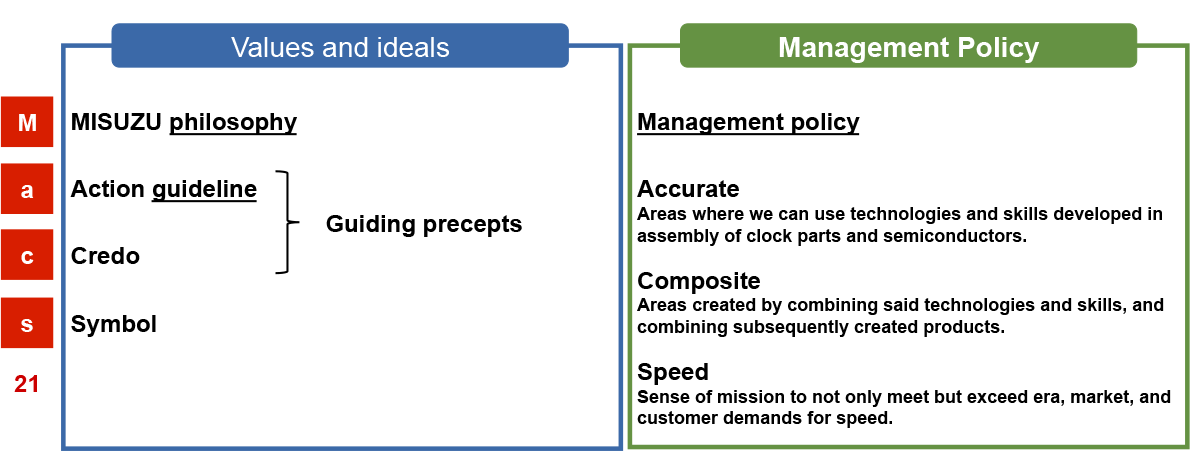 Values and ideals

M MISUZU philosophy

a Action guideline

c Credo

Guiding precepts

s Symbol

21

Management Policy

Management policy

Accurate
Areas where we can use technologies and skills developed in assembly of clock parts and semiconductors.

Composite
Areas created by combining said technologies and skills, and combining subsequently created products.

Speed
Sense of mission to not only meet but exceed era, market, and customer demands for speed.